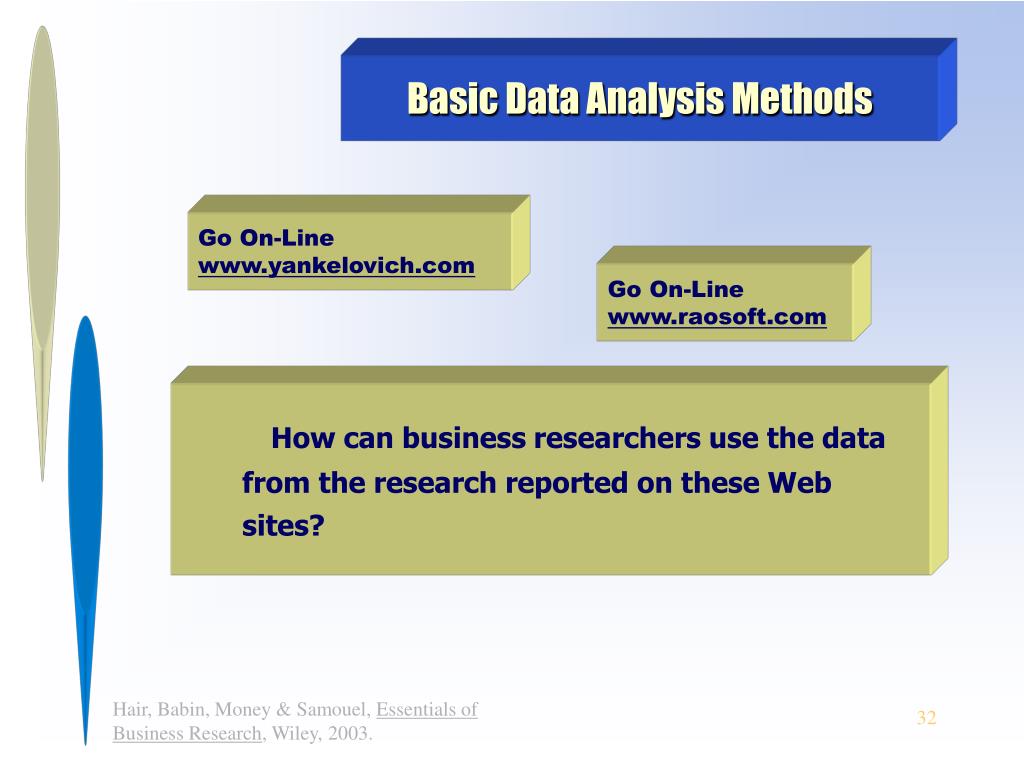 Basic Data Analysis Methods

Go On-Line
www.yankelovich.com

Go On-Line
www.raosoft.com

How can business researchers use the data from the research reported on these Web sites?

Hair, Babin, Money & Samouel, Essentials of Business Research, Wiley, 2003.

32